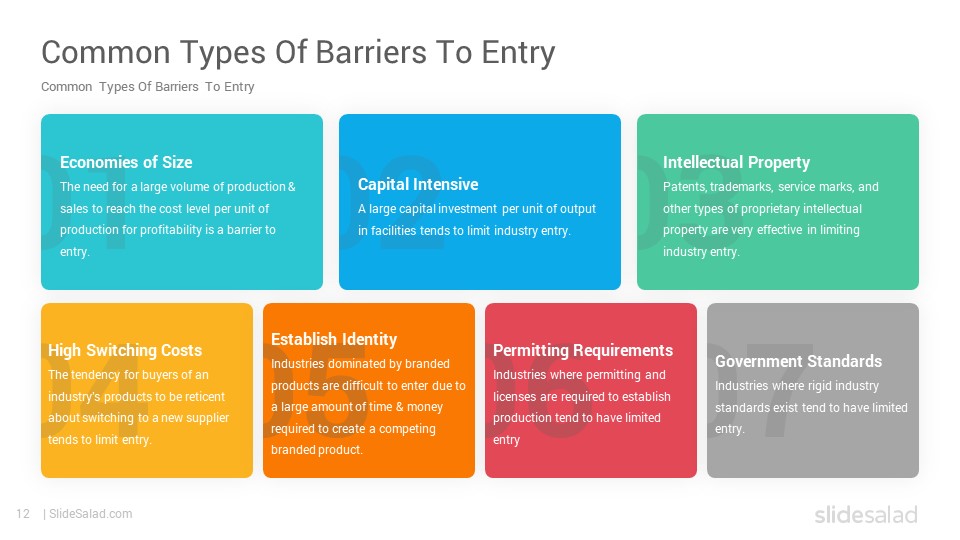 Common Types Of Barriers To Entry

Common Types Of Barriers To Entry

01

Economies of Size

The need for a large volume of production & sales to reach the cost level per unit of production for profitability is a barrier to entry.

02

Capital Intensive

A large capital investment per unit of output in facilities tends to limit industry entry.

03

Intellectual Property

Patents, trademarks, service marks, and other types of proprietary intellectual property are very effective in limiting industry entry.

04

High Switching Costs

The tendency for buyers of an industry's products to be reticent about switching to a new supplier tends to limit entry.

05

Establish Identity

Industries dominated by branded products are difficult to enter due to a large amount of time & money required to create a competing branded product.

06

Permitting Requirements

Industries where permitting and licenses are required to establish production tend to have limited entry

07

Government Standards

Industries where rigid industry standards exist tend to have limited entry.

12 | SlideSalad.com

slidesalad